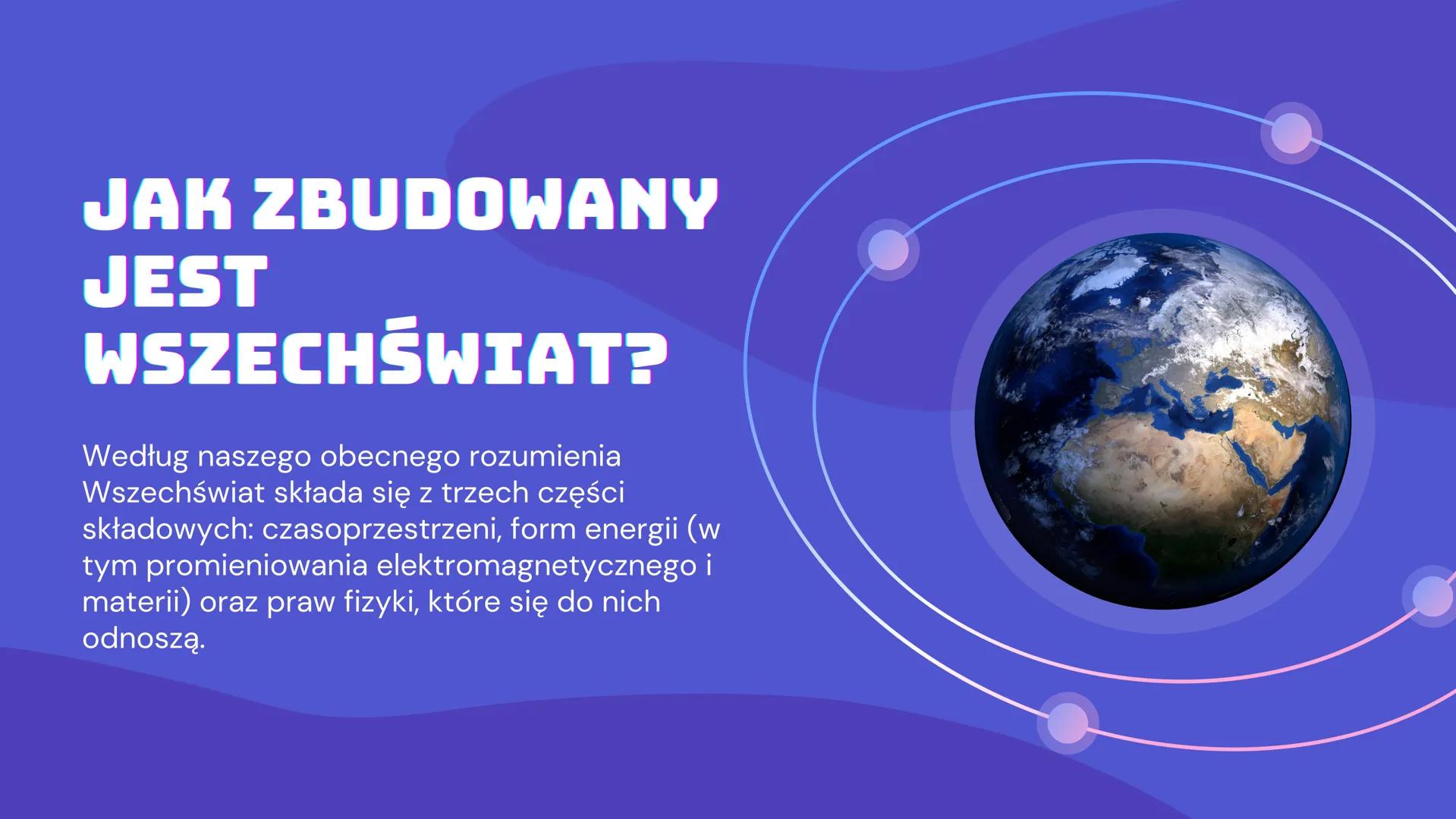 JAK ZBUDOWANY JEST WSZECHŚWIAT?

Według naszego obecnego rozumienia Wszechświat składa się z trzech części składowych: czasoprzestrzeni, form energii (w tym promieniowania elektromagnetycznego i materii) oraz praw fizyki, które się do nich odnoszą.